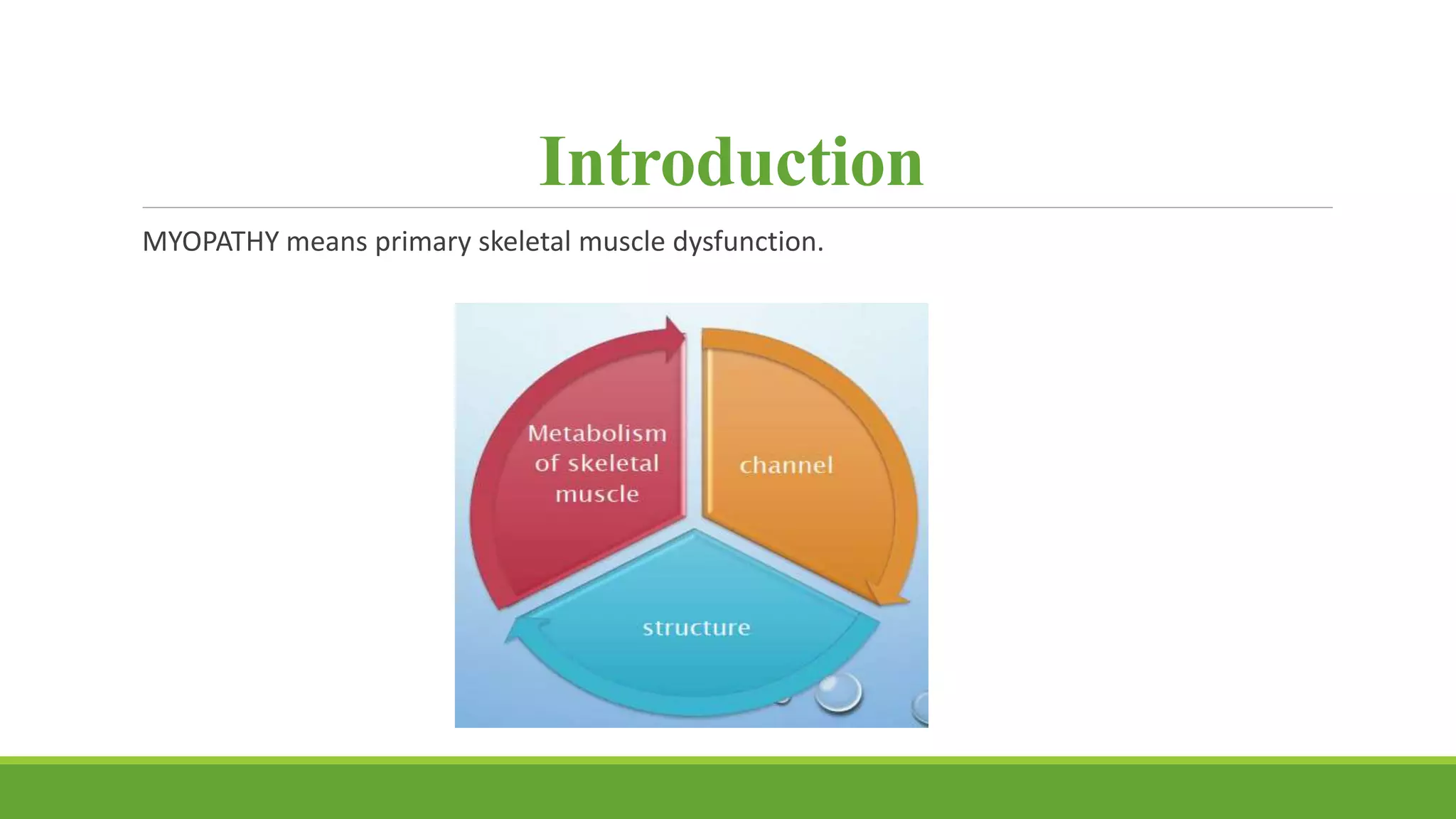 Introduction

MYOPATHY means primary skeletal muscle dysfunction.

Metabolism of skeletal muscle

channel

structure